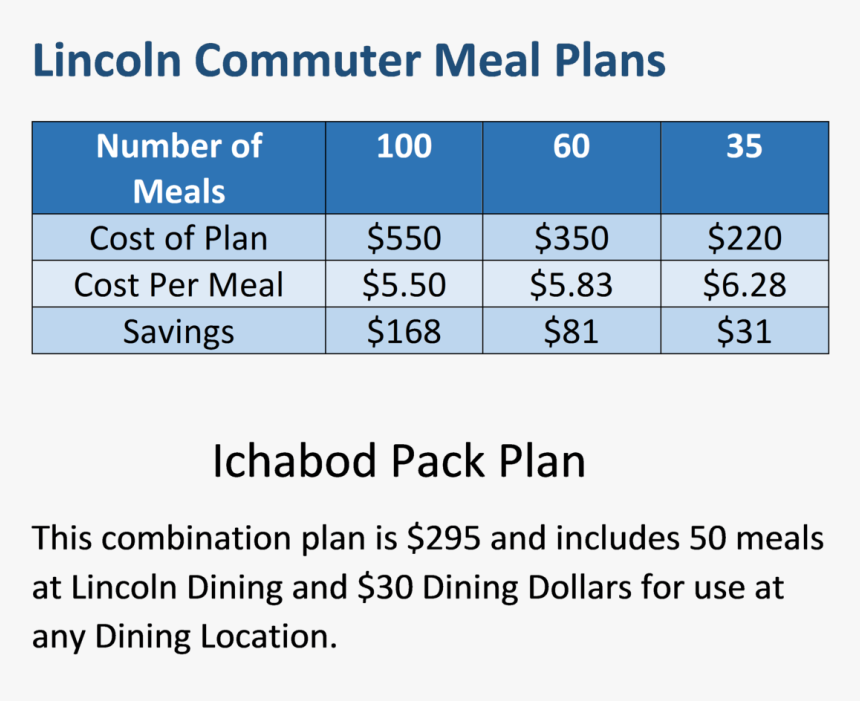 Lincoln Commuter Meal Plans

| Number of Meals | 100 | 60 | 35 |
|---|---|---|---|
| Cost of Plan | \$550 | \$350 | \$220 |
| Cost Per Meal | \$5.50 | \$5.83 | \$6.28 |
| Savings | \$168 | \$81 | \$31 |

Ichabod Pack Plan

This combination plan is \$295 and includes 50 meals at Lincoln Dining and \$30 Dining Dollars for use at any Dining Location.